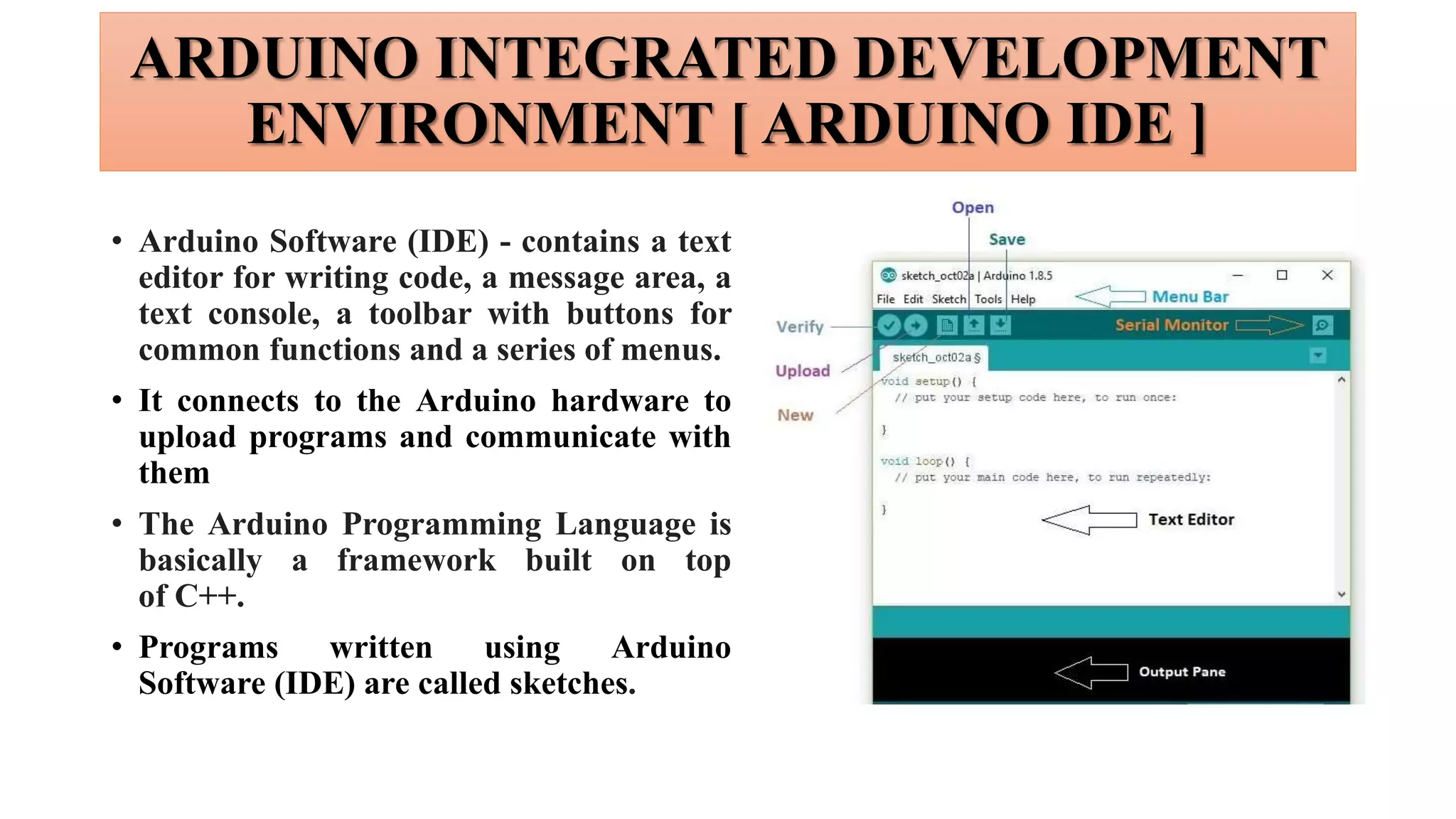 ARDUINO INTEGRATED DEVELOPMENT ENVIRONMENT [ ARDUINO IDE ]

• Arduino Software (IDE) - contains a text editor for writing code, a message area, a text console, a toolbar with buttons for common functions and a series of menus.

• It connects to the Arduino hardware to upload programs and communicate with them

• The Arduino Programming Language is basically a framework built on top of C++.

• Programs written using Arduino Software (IDE) are called sketches.

Open
Save
sketch_oct02a | Arduino 1.8.5
File Edit Sketch Tools Help
Menu Bar
Verify
Serial Monitor
Upload
sketch_oct02a §
New
void setup() {
  // put your setup code here, to run once:

}

void loop() {
  // put your main code here, to run repeatedly:

}
Text Editor
Output Pane